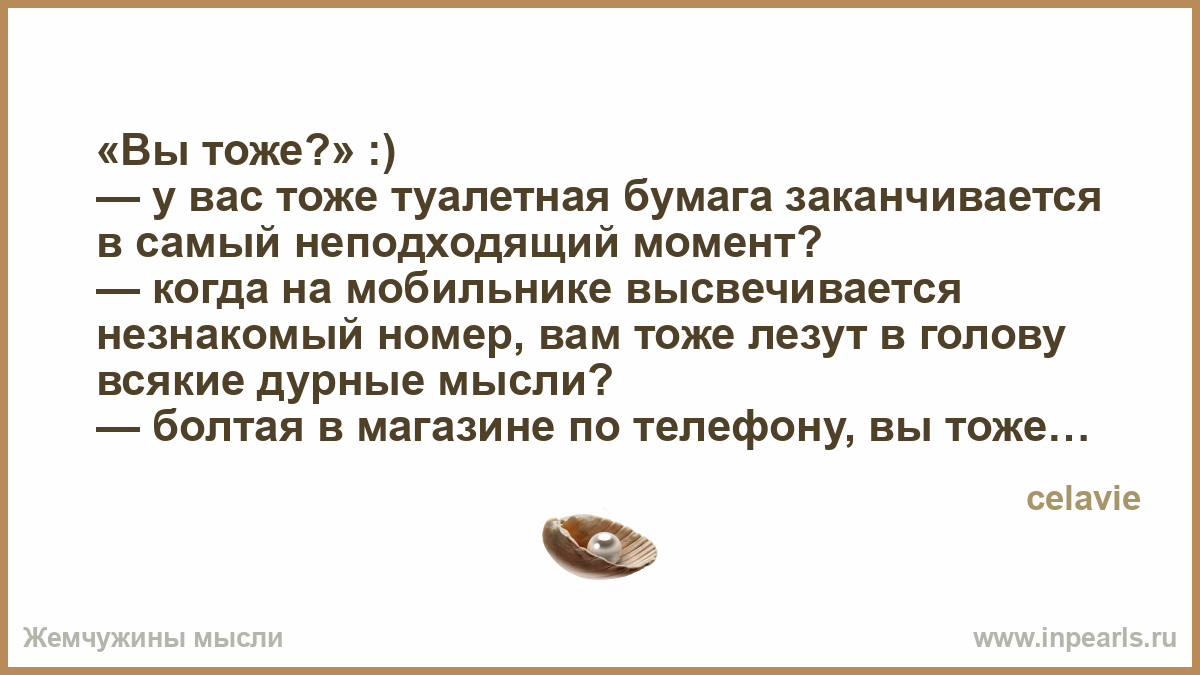 «Вы тоже?» :)
— у вас тоже туалетная бумага заканчивается в самый неподходящий момент?
— когда на мобильнике высвечивается незнакомый номер, вам тоже лезут в голову всякие дурные мысли?
— болтая в магазине по телефону, вы тоже…

celavie

Жемчужины мысли

www.inpearls.ru